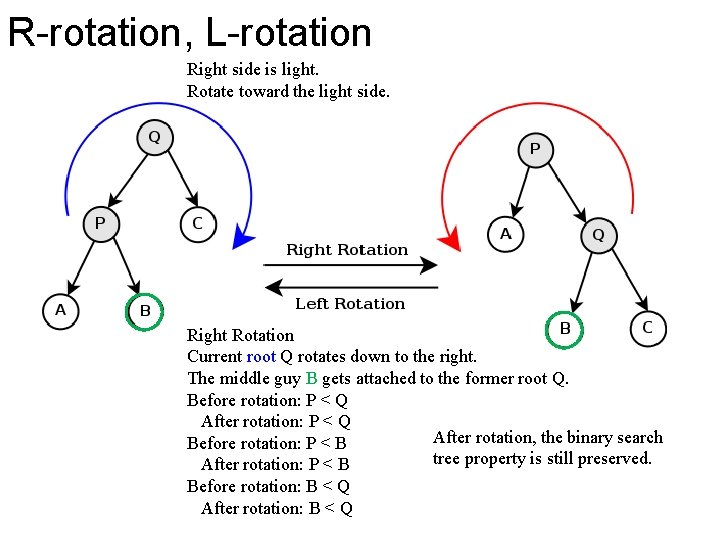 R-rotation, L-rotation

Right side is light.
Rotate toward the light side.

Q

P

C

A

B

Right Rotation

Left Rotation

P

A

Q

B

C

Right Rotation
Current root Q rotates down to the right.
The middle guy B gets attached to the former root Q.
Before rotation: P < Q
After rotation: P < Q
Before rotation: P < B
After rotation: P < B
Before rotation: B < Q
After rotation: B < Q

After rotation, the binary search tree property is still preserved.